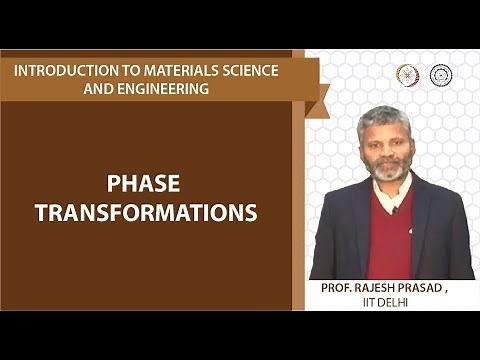 INTRODUCTION TO MATERIALS SCIENCE AND ENGINEERING

PHASE TRANSFORMATIONS

PROF. RAJESH PRASAD ,
IIT DELHI